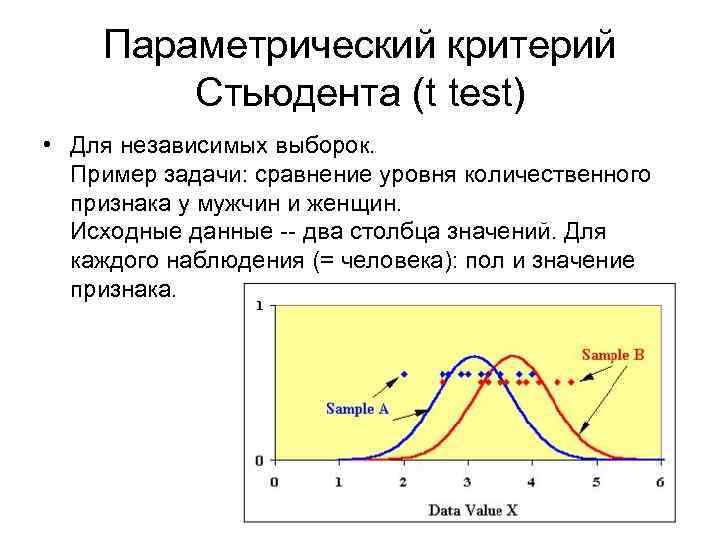 Параметрический критерий Стьюдента (t test)

• Для независимых выборок.
Пример задачи: сравнение уровня количественного признака у мужчин и женщин.
Исходные данные -- два столбца значений. Для каждого наблюдения (= человека): пол и значение признака.

1
0
Sample A
Sample B
0 1 2 3 4 5 6
Data Value X